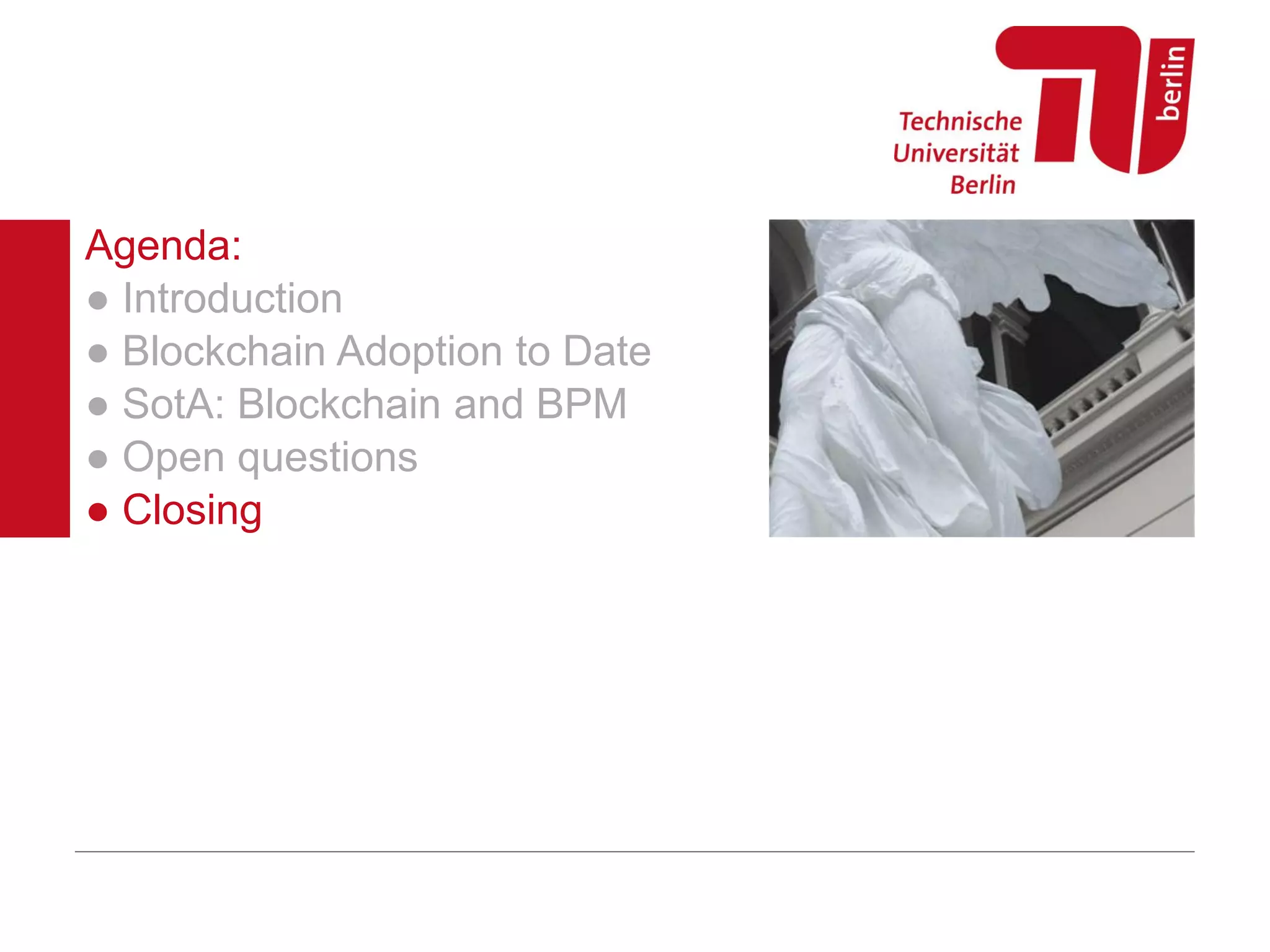 Technische Universität Berlin

berlin

Agenda:
● Introduction
● Blockchain Adoption to Date
● SotA: Blockchain and BPM
● Open questions
● Closing